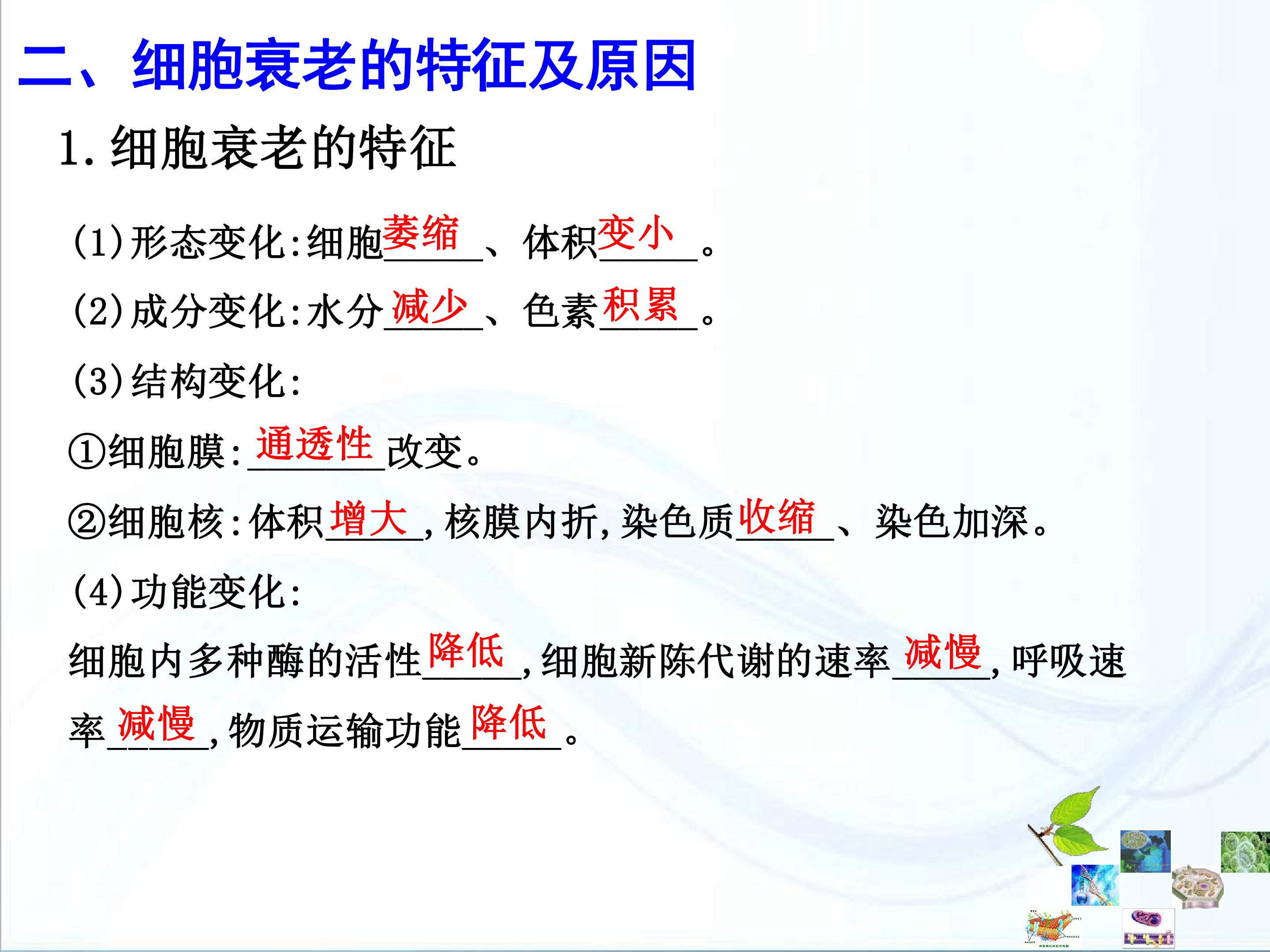 二、细胞衰老的特征及原因

1.细胞衰老的特征

(1)形态变化:细胞萎缩、体积变小。

(2)成分变化:水分减少、色素积累。

(3)结构变化:

①细胞膜:通透性改变。

②细胞核:体积增大,核膜内折,染色质收缩、染色加深。

(4)功能变化:

细胞内多种酶的活性降低,细胞新陈代谢的速率减慢,呼吸速率减慢,物质运输功能降低。